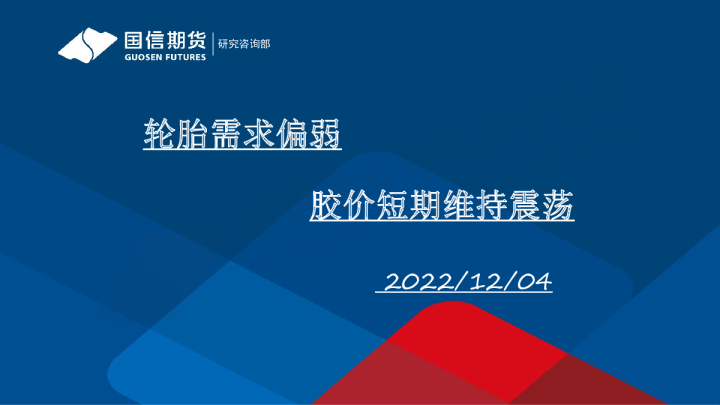 国信期货
GUOSEN FUTURES
研究咨询部

轮胎需求偏弱

胶价短期维持震荡

2022/12/04